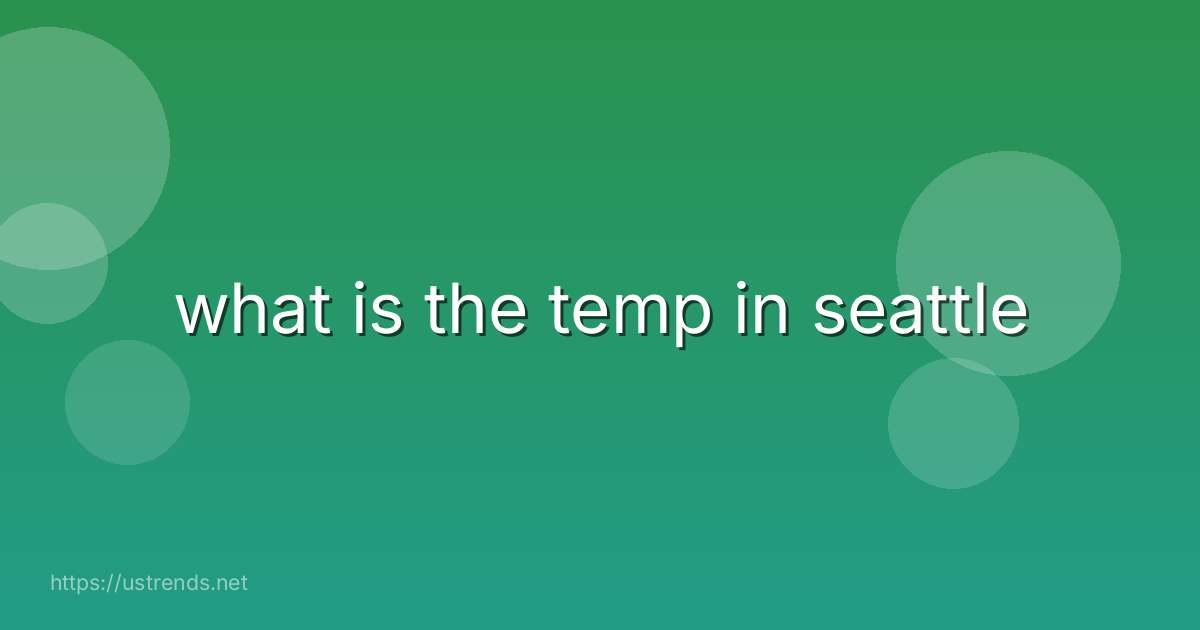 what is the temp in seattle

https://ustrends.net